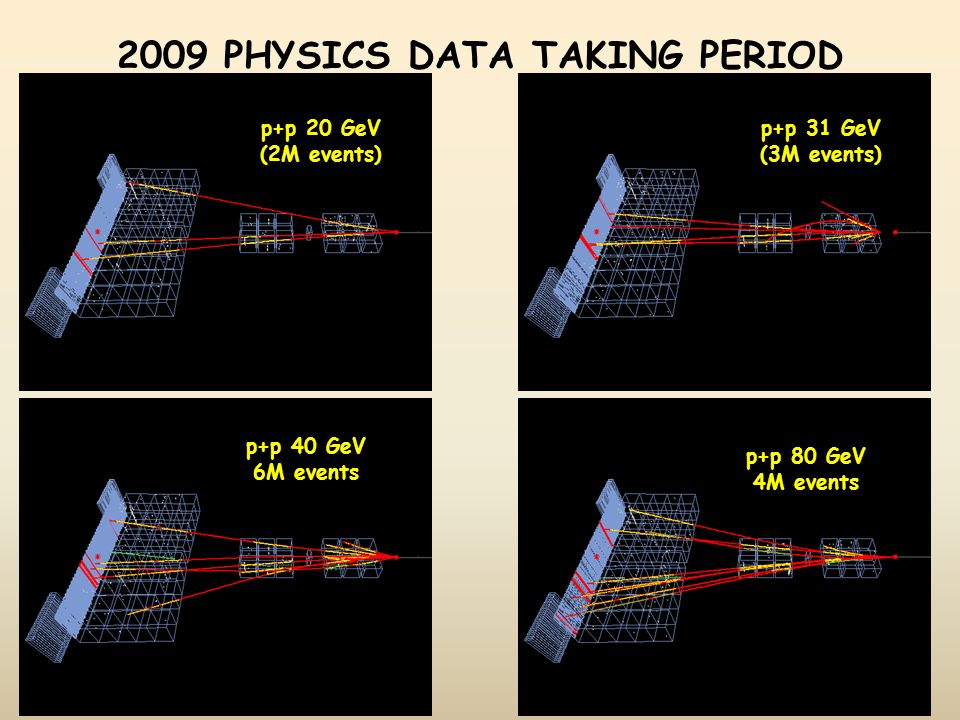 2009 PHYSICS DATA TAKING PERIOD

p+p 20 GeV
(2M events)

p+p 31 GeV
(3M events)

p+p 40 GeV
6M events

p+p 80 GeV
4M events